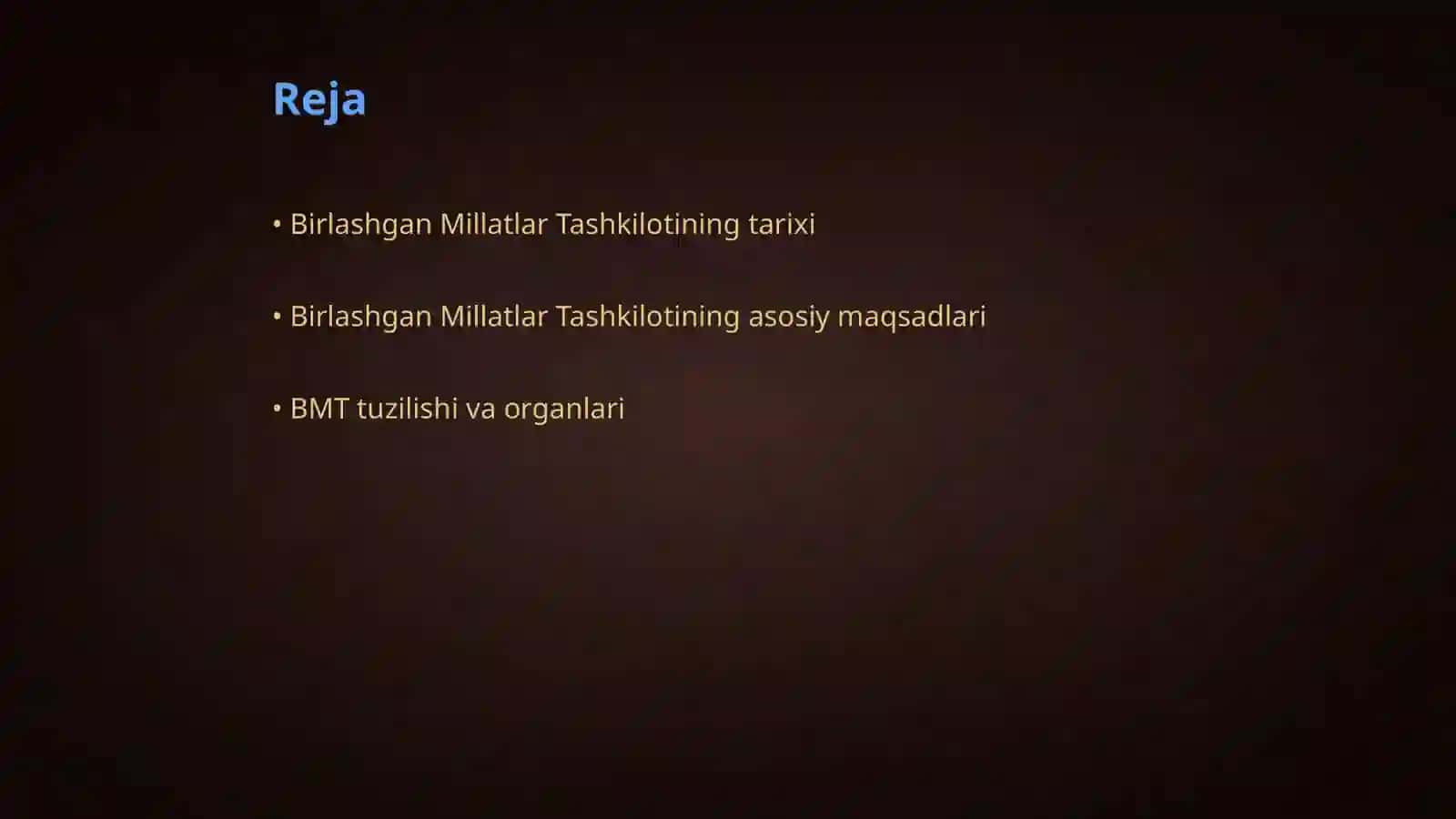 Reja

• Birlashgan Millatlar Tashkilotining tarixi

• Birlashgan Millatlar Tashkilotining asosiy maqsadlari

• BMT tuzilishi va organlari